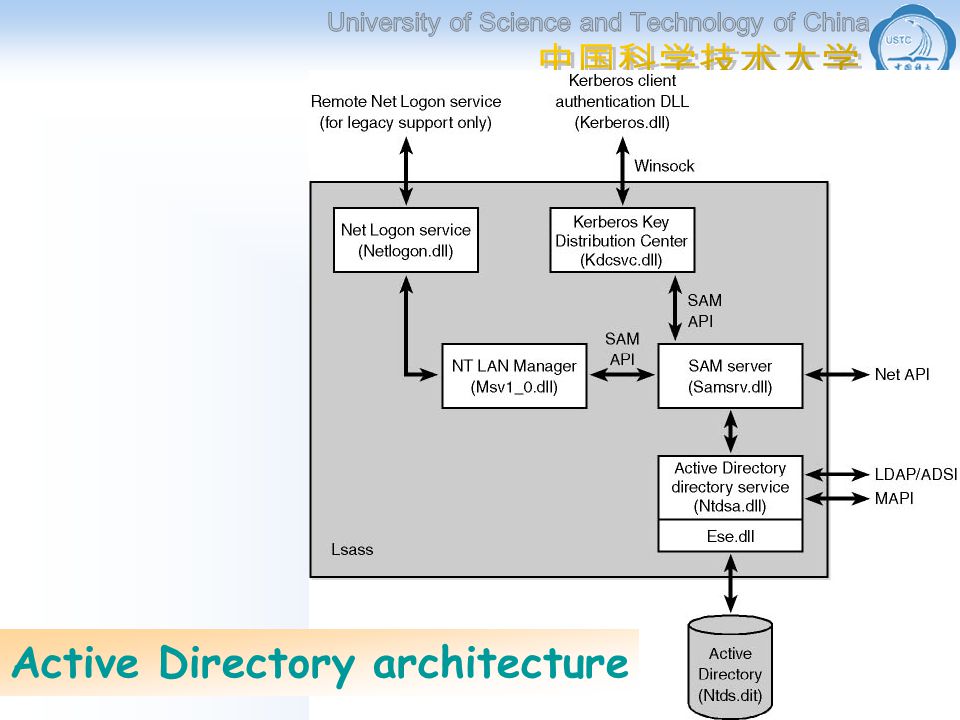 University of Science and Technology of China
中国科学技术大学
USTC

Remote Net Logon service (for legacy support only)

Kerberos client authentication DLL (Kerberos.dll)

Winsock

Net Logon service (Netlogon.dll)

Kerberos Key Distribution Center (Kdcsvc.dll)

SAM API

SAM API

NT LAN Manager (Msv1_0.dll)

SAM server (Samsrv.dll)

Net API

Active Directory directory service (Ntdsa.dll)

Ese.dll

LDAP/ADSI

MAPI

Lsass

Active Directory (Ntds.dit)

Active Directory architecture